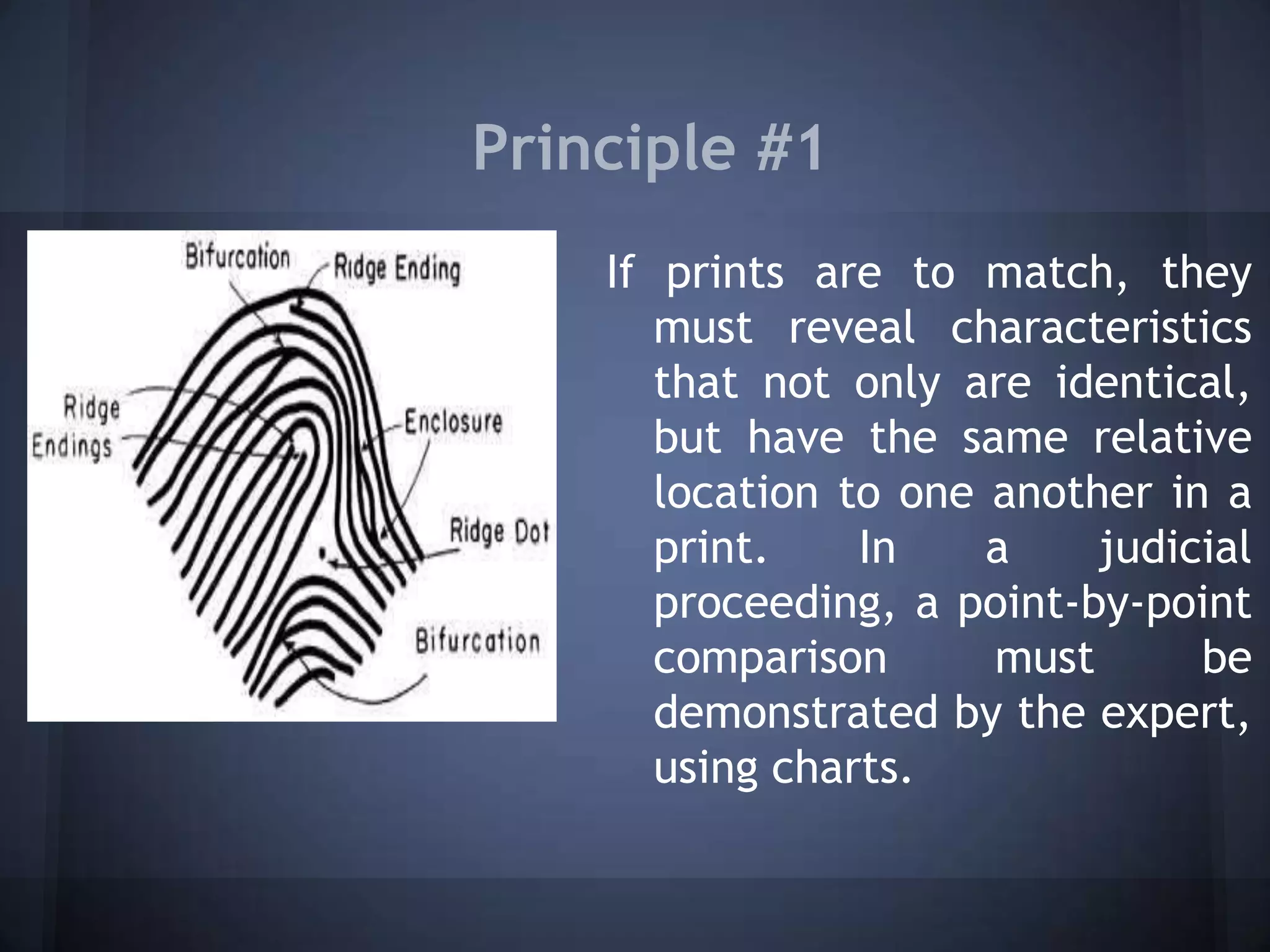 Principle #1

Bifurcation
Ridge Ending
Ridge Endings
Enclosure
Ridge Dot
Bifurcation

If prints are to match, they must reveal characteristics that not only are identical, but have the same relative location to one another in a print. In a judicial proceeding, a point-by-point comparison must be demonstrated by the expert, using charts.